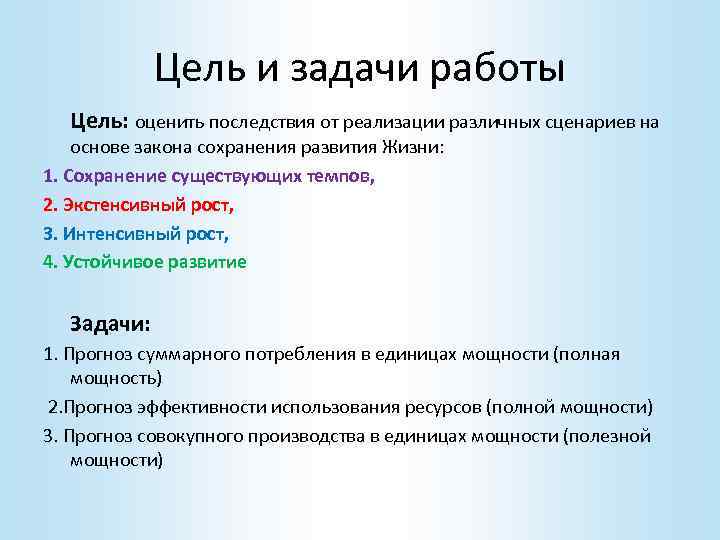 Цель и задачи работы

Цель: оценить последствия от реализации различных сценариев на основе закона сохранения развития Жизни:

1. Сохранение существующих темпов,

2. Экстенсивный рост,

3. Интенсивный рост,

4. Устойчивое развитие

Задачи:

1. Прогноз суммарного потребления в единицах мощности (полная мощность)

2.Прогноз эффективности использования ресурсов (полной мощности)

3. Прогноз совокупного производства в единицах мощности (полезной мощности)